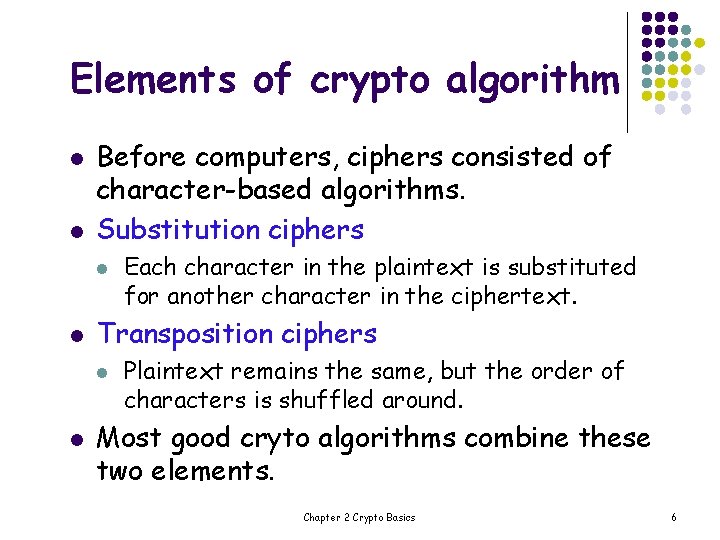 Elements of crypto algorithm

- Before computers, ciphers consisted of character-based algorithms.
- Substitution ciphers
  - Each character in the plaintext is substituted for another character in the ciphertext.
- Transposition ciphers
  - Plaintext remains the same, but the order of characters is shuffled around.
- Most good cryto algorithms combine these two elements.

Chapter 2 Crypto Basics

6